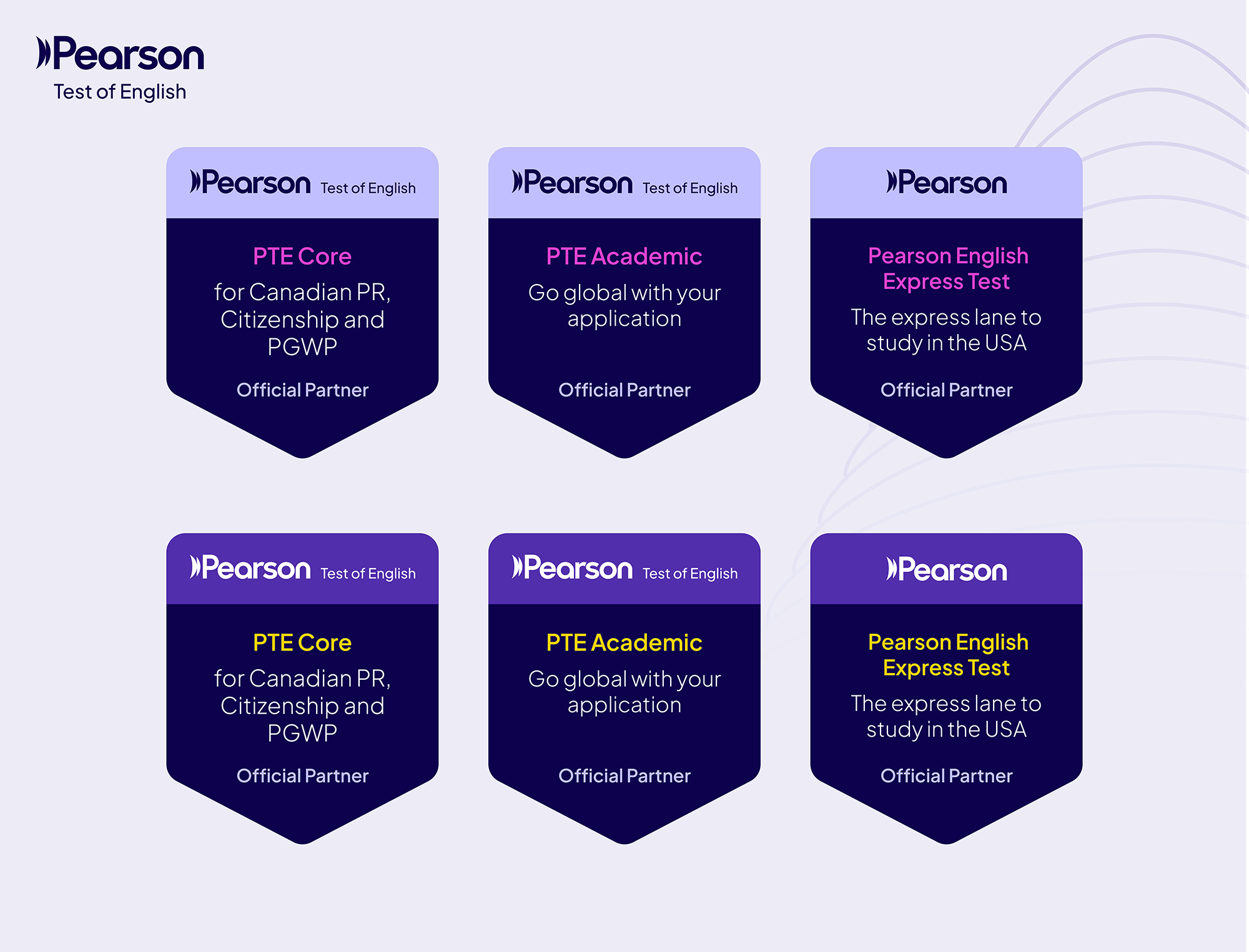 Pearson
Test of English

Pearson Test of English

PTE Core

for Canadian PR, Citizenship and PGWP

Official Partner

Pearson Test of English

PTE Academic

Go global with your application

Official Partner

Pearson

Pearson English Express Test

The express lane to study in the USA

Official Partner

Pearson Test of English

PTE Core

for Canadian PR, Citizenship and PGWP

Official Partner

Pearson Test of English

PTE Academic

Go global with your application

Official Partner

Pearson

Pearson English Express Test

The express lane to study in the USA

Official Partner